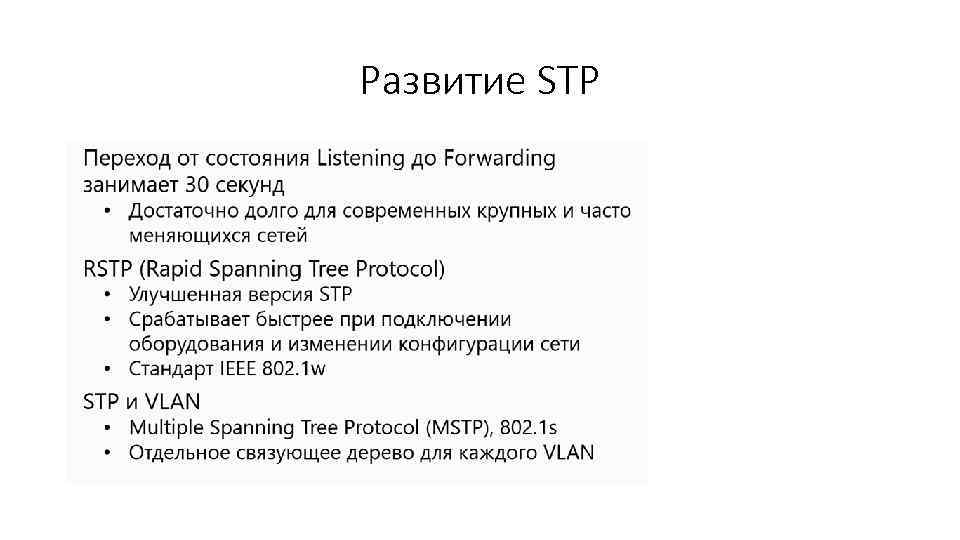 Развитие STP

Переход от состояния Listening до Forwarding занимает 30 секунд

• Достаточно долго для современных крупных и часто меняющихся сетей

RSTP (Rapid Spanning Tree Protocol)

• Улучшенная версия STP
• Срабатывает быстрее при подключении оборудования и изменении конфигурации сети
• Стандарт IEEE 802.1w

STP и VLAN

• Multiple Spanning Tree Protocol (MSTP), 802.1s
• Отдельное связующее дерево для каждого VLAN